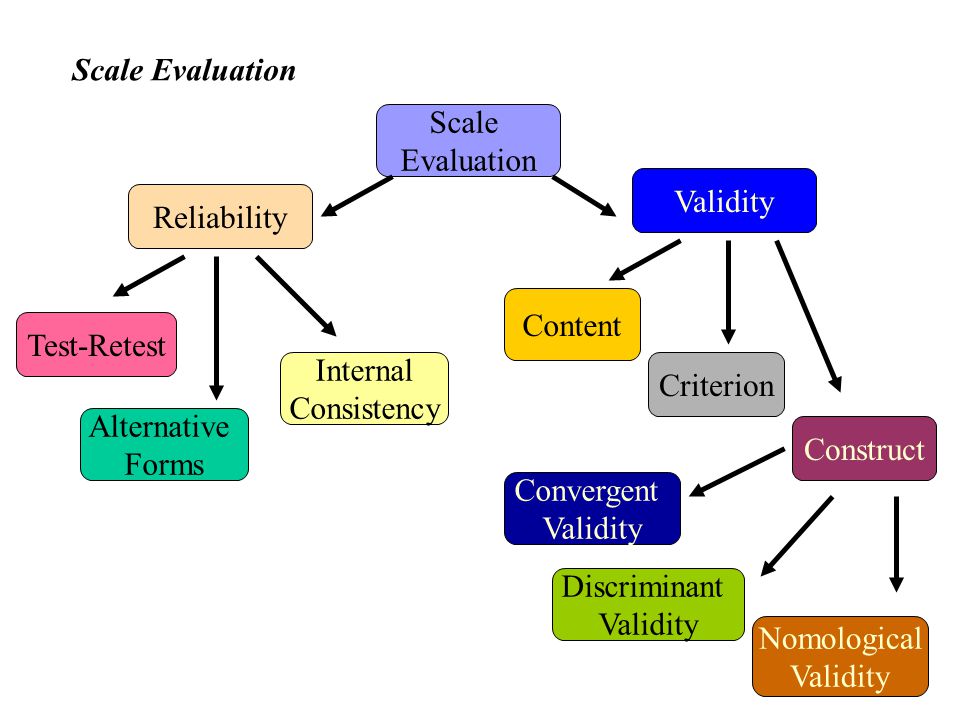 Scale Evaluation

Scale Evaluation

Reliability

Validity

Test-Retest

Alternative Forms

Internal Consistency

Content

Criterion

Construct

Convergent Validity

Discriminant Validity

Nomological Validity